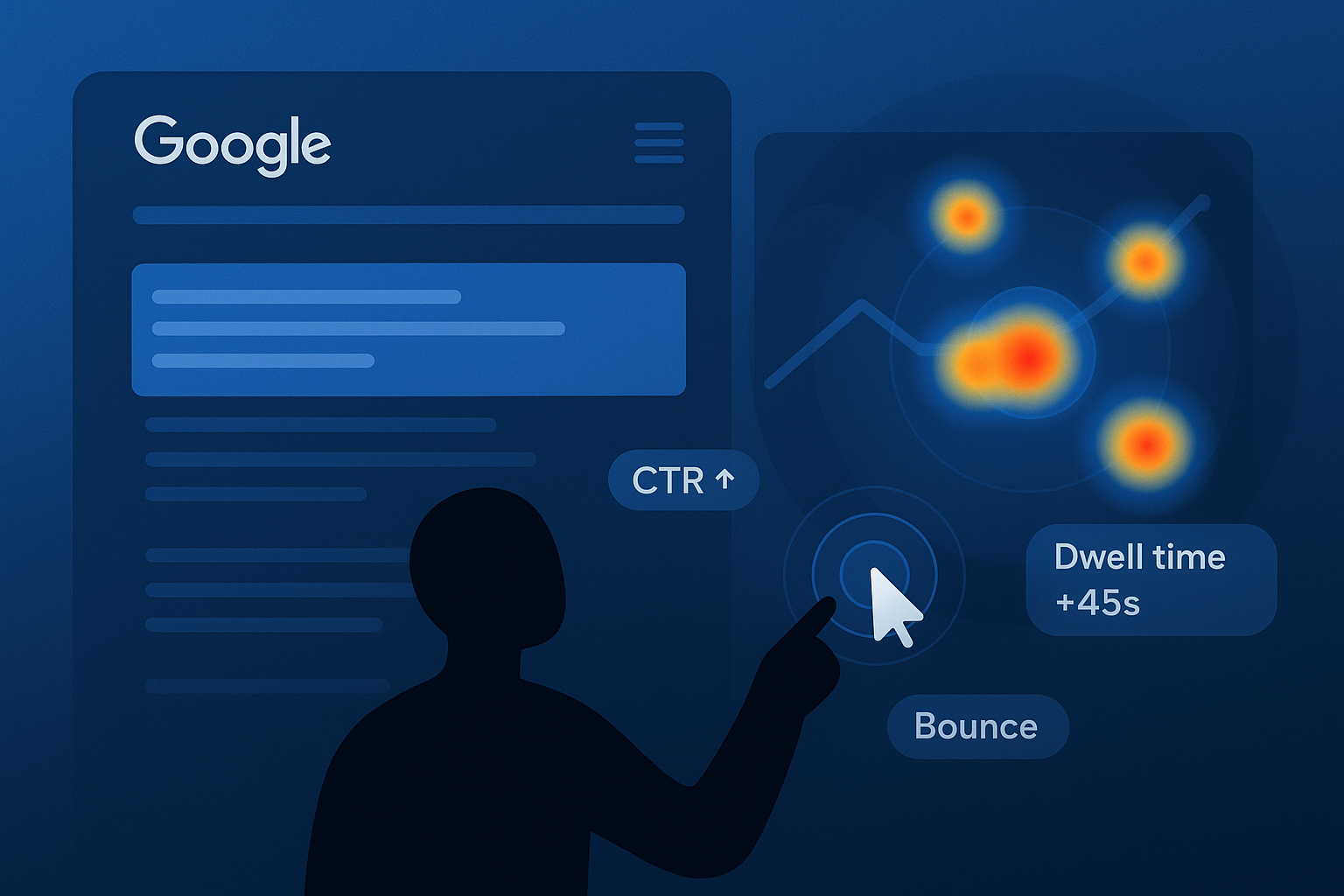 Google

CTR ↑

Dwell time +45s

Bounce